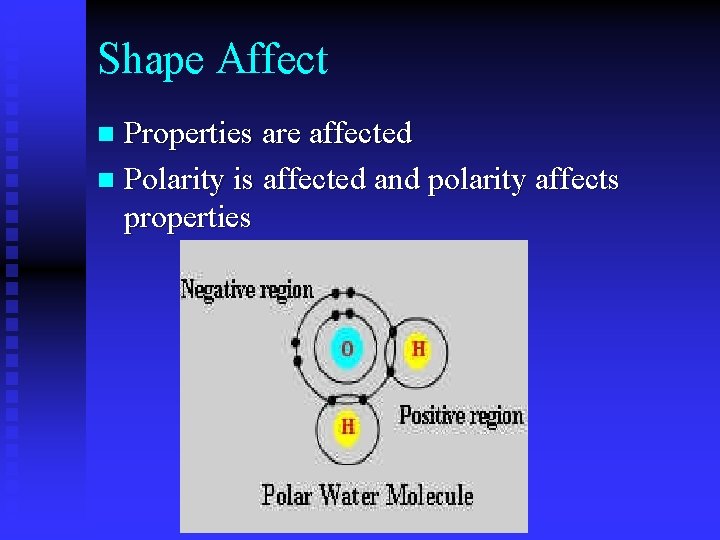 Shape Affect

Properties are affected

Polarity is affected and polarity affects properties

Negative region

O

H

H

Positive region

Polar Water Molecule